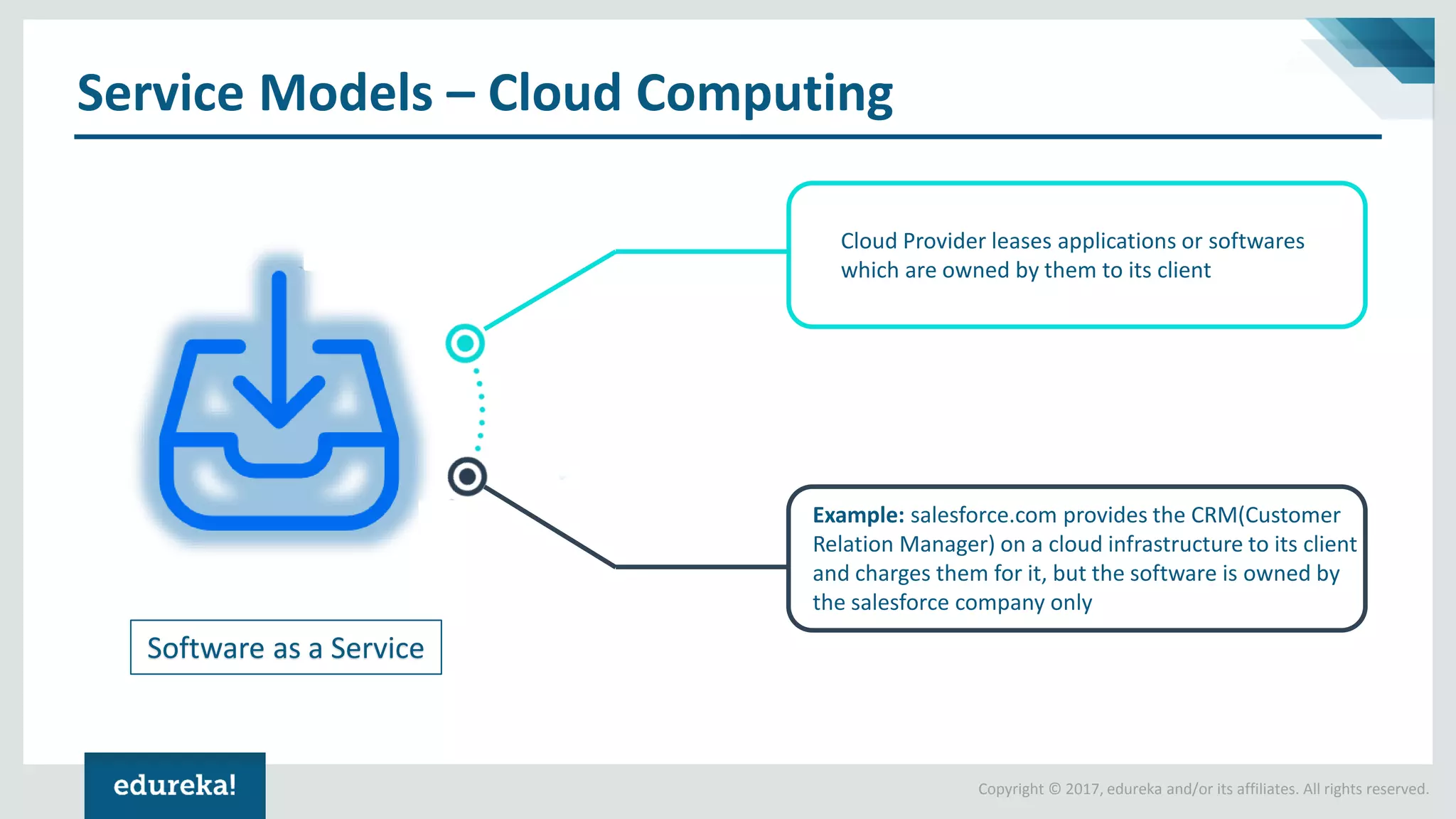 Service Models – Cloud Computing

Cloud Provider leases applications or softwares which are owned by them to its client

Example: salesforce.com provides the CRM(Customer Relation Manager) on a cloud infrastructure to its client and charges them for it, but the software is owned by the salesforce company only

Software as a Service

edureka!

Copyright © 2017, edureka and/or its affiliates. All rights reserved.